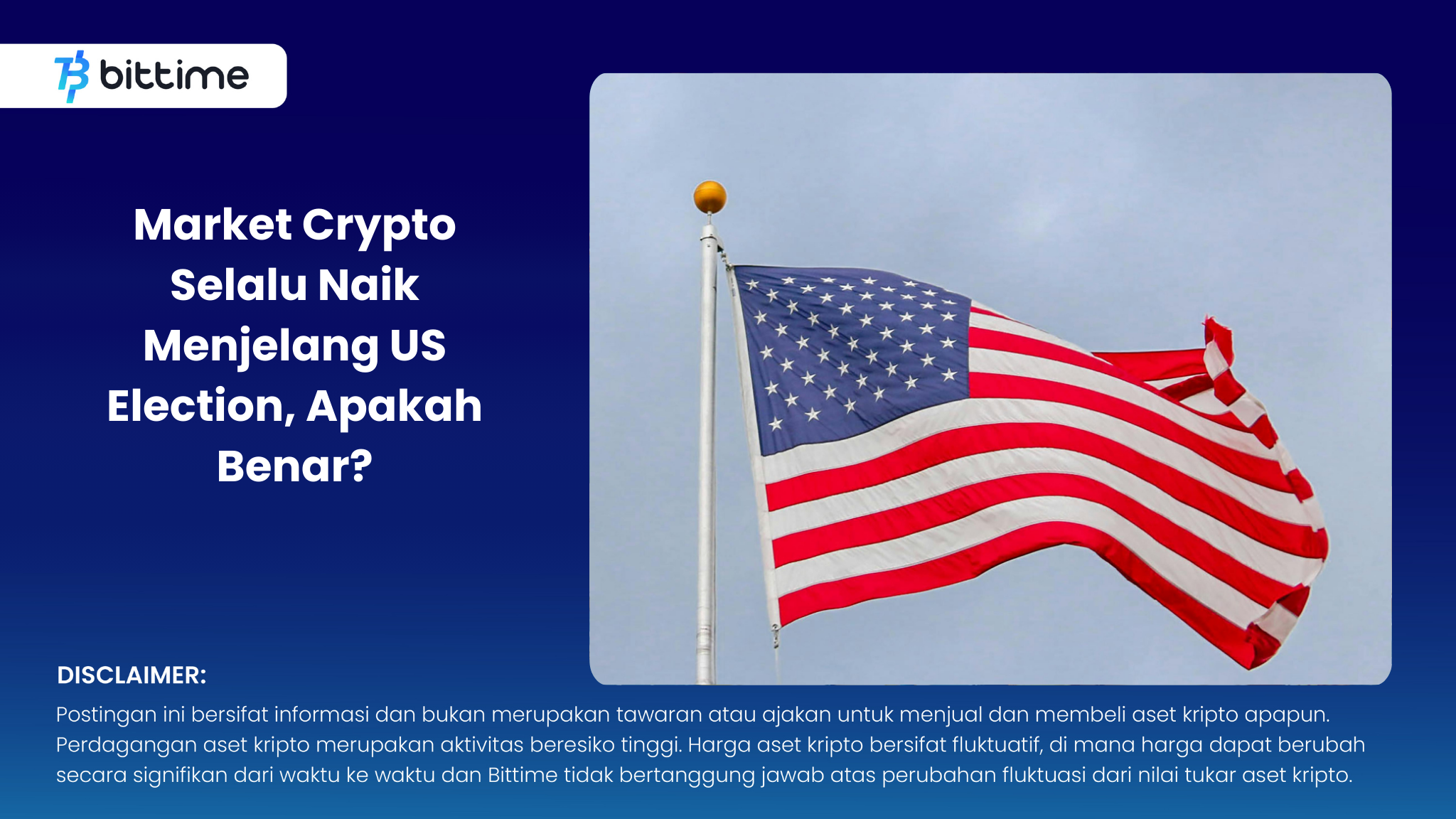 bittime

Market Crypto Selalu Naik Menjelang US Election, Apakah Benar?

DISCLAIMER:
Postingan ini bersifat informasi dan bukan merupakan tawaran atau ajakan untuk menjual dan membeli aset kripto apapun. Perdagangan aset kripto merupakan aktivitas beresiko tinggi. Harga aset kripto bersifat fluktuatif, di mana harga dapat berubah secara signifikan dari waktu ke waktu dan Bittime tidak bertanggung jawab atas perubahan fluktuasi dari nilai tukar aset kripto.